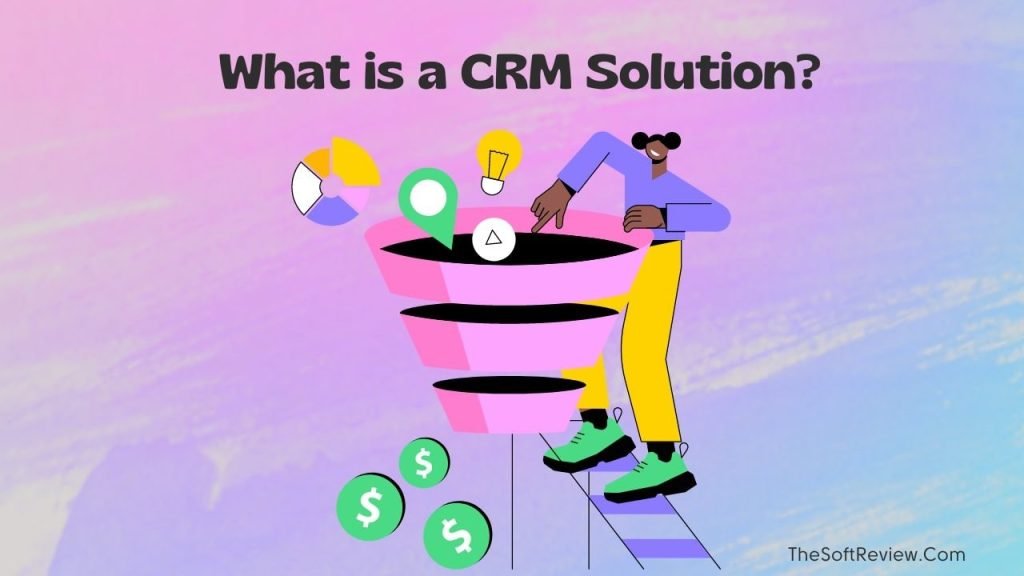 What is a CRM Solution?

$

$

$

TheSoftReview.Com